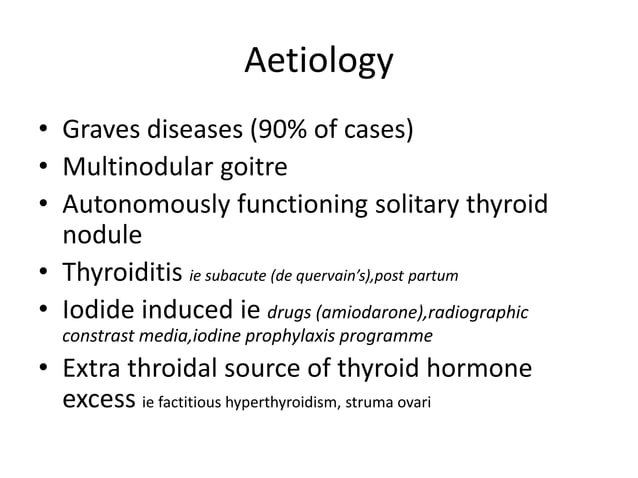 Aetiology

• Graves diseases (90% of cases)
• Multinodular goitre
• Autonomously functioning solitary thyroid nodule
• Thyroiditis ie subacute (de quervain's),post partum
• Iodide induced ie drugs (amiodarone),radiographic constrast media,iodine prophylaxis programme
• Extra throidal source of thyroid hormone excess ie factitious hyperthyroidism, struma ovari